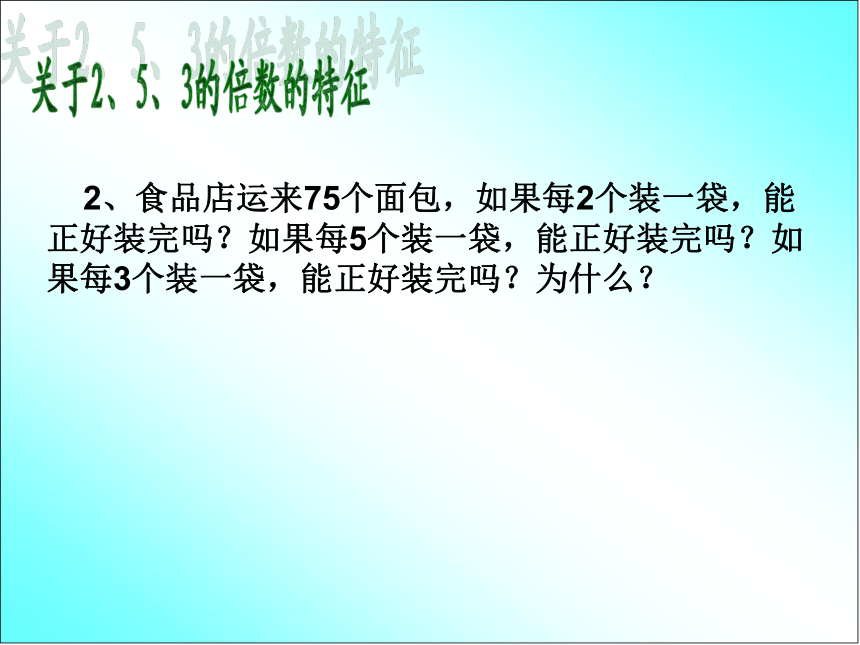 关于2、5、3的倍数的特征

2、食品店运来75个面包，如果每2个装一袋，能正好装完吗？如果每5个装一袋，能正好装完吗？如果每3个装一袋，能正好装完吗？为什么？